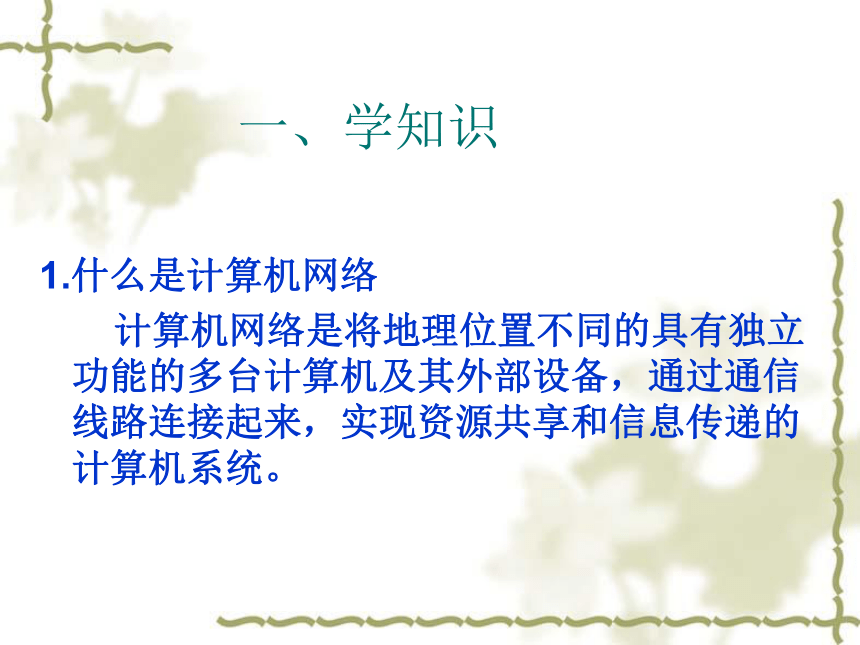 一、学知识

1.什么是计算机网络

计算机网络是将地理位置不同的具有独立功能的多台计算机及其外部设备，通过通信线路连接起来，实现资源共享和信息传递的计算机系统。